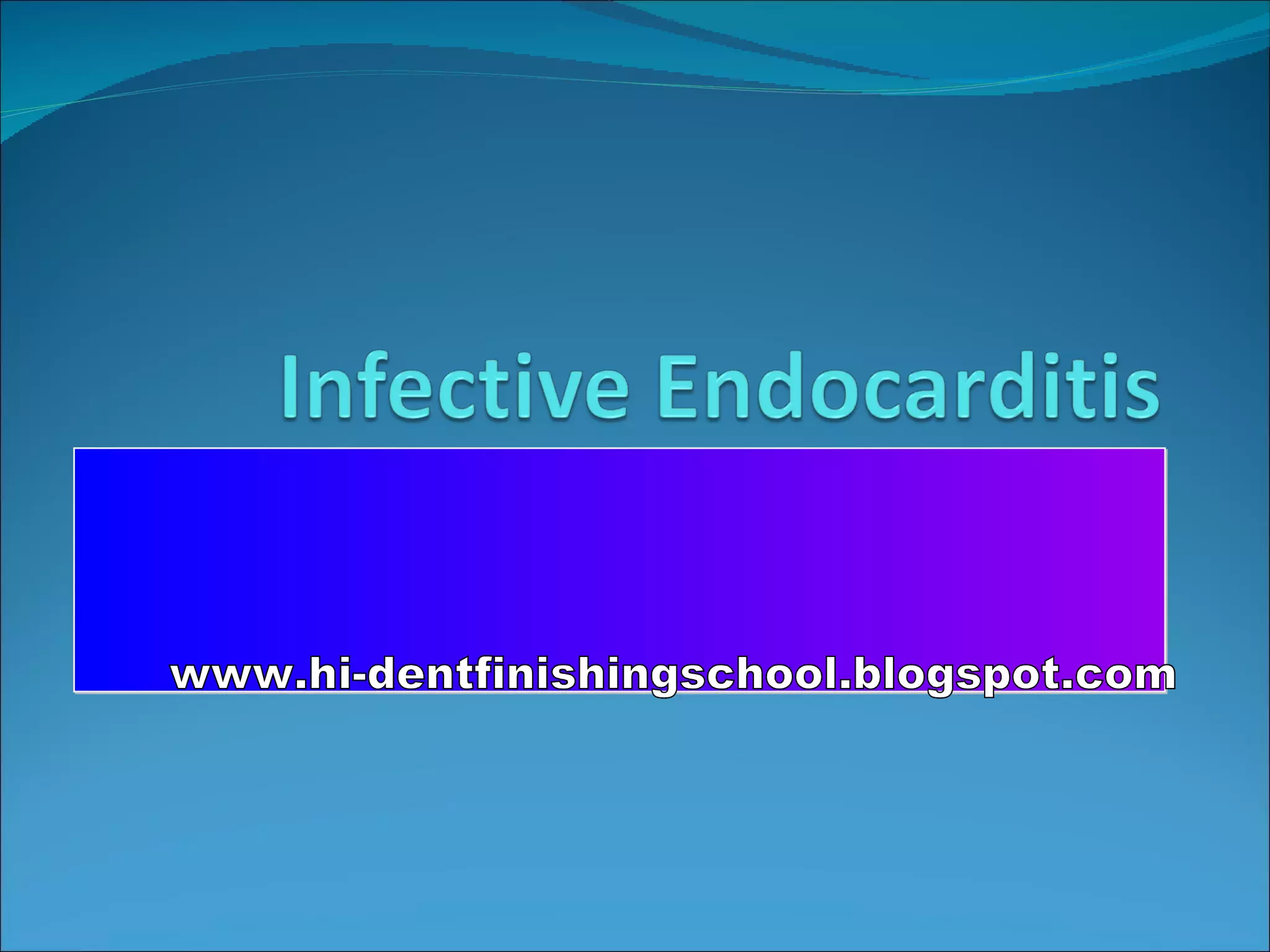 Infective Endocarditis

www.hi-dentfinishingschool.blogspot.com